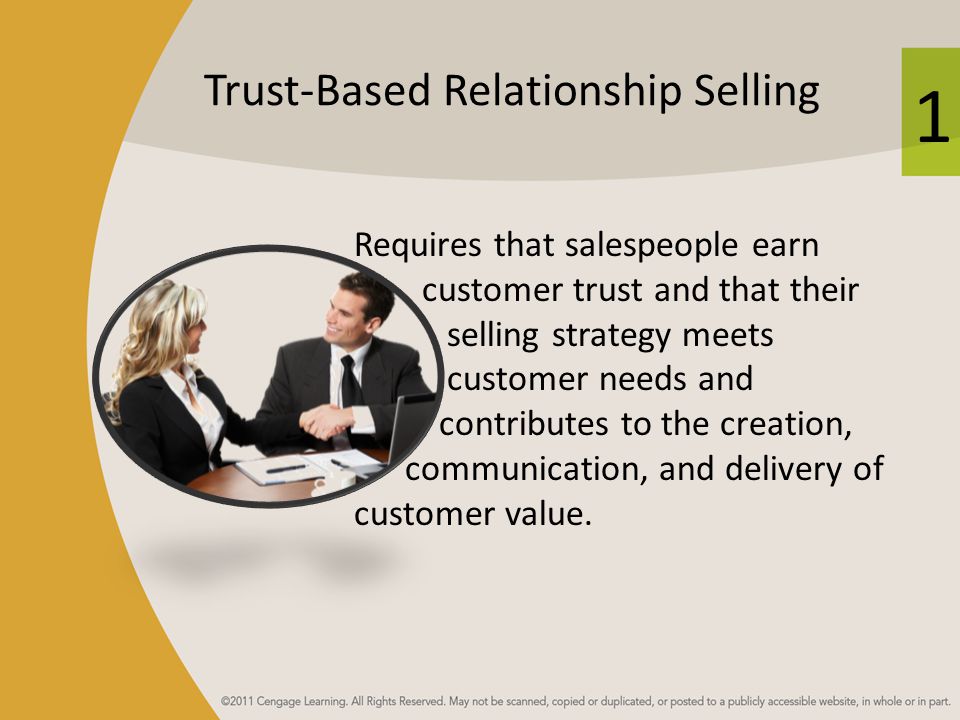 Trust-Based Relationship Selling

1

Requires that salespeople earn customer trust and that their selling strategy meets customer needs and contributes to the creation, communication, and delivery of customer value.

©2011 Cengage Learning. All Rights Reserved. May not be scanned, copied or duplicated, or posted to a publicly accessible website, in whole or in part.